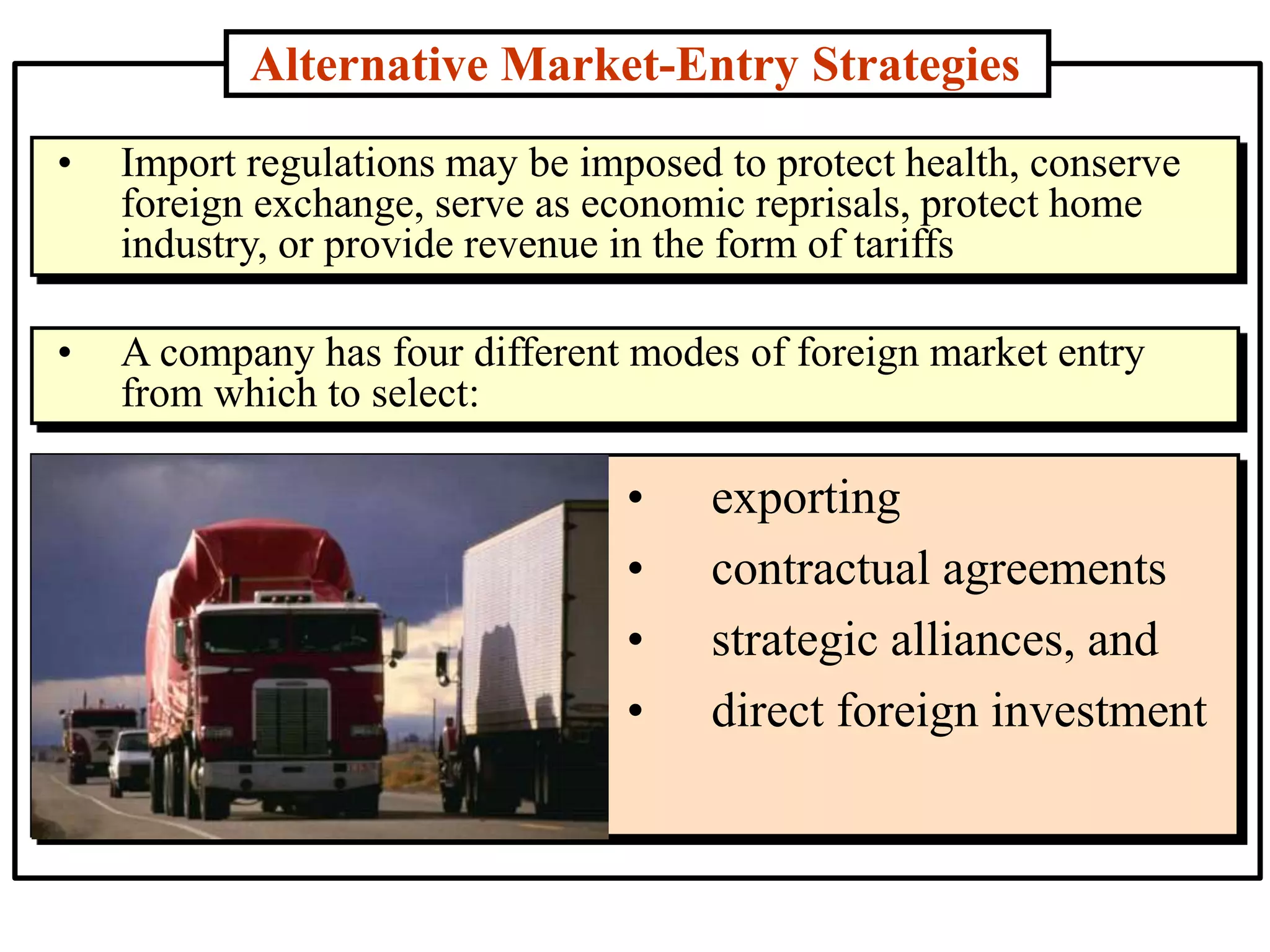 Alternative Market-Entry Strategies

• Import regulations may be imposed to protect health, conserve foreign exchange, serve as economic reprisals, protect home industry, or provide revenue in the form of tariffs

• A company has four different modes of foreign market entry from which to select:

• exporting
• contractual agreements
• strategic alliances, and
• direct foreign investment